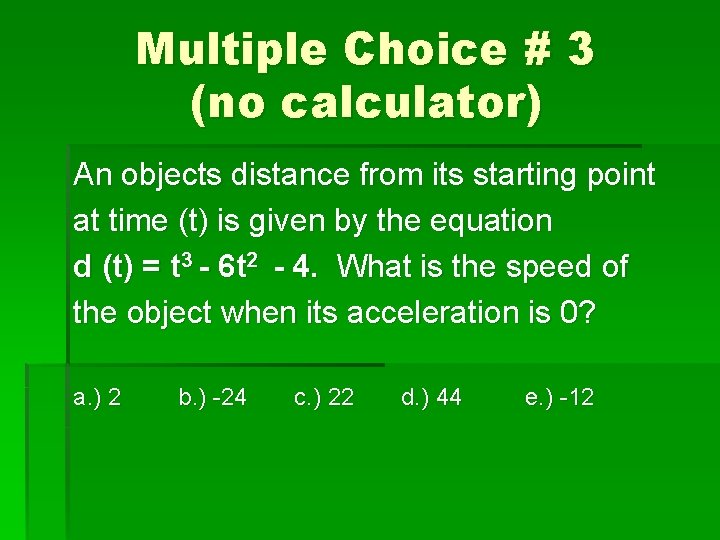 Multiple Choice # 3
(no calculator)

An objects distance from its starting point at time (t) is given by the equation $d(t) = t^3 - 6t^2 - 4$. What is the speed of the object when its acceleration is 0?

a.) 2 b.) -24 c.) 22 d.) 44 e.) -12